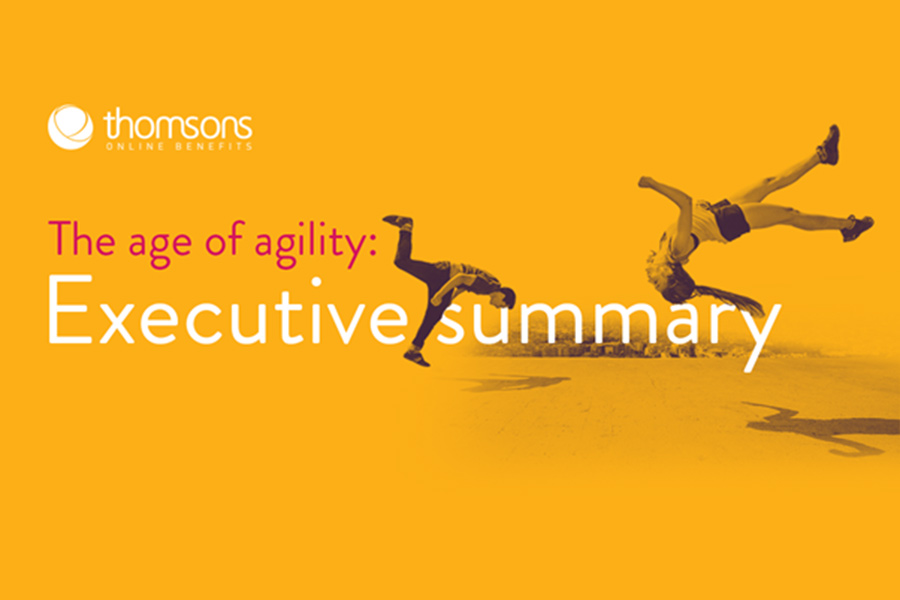 thomsons
ONLINE BENEFITS

The age of agility:
Executive summary